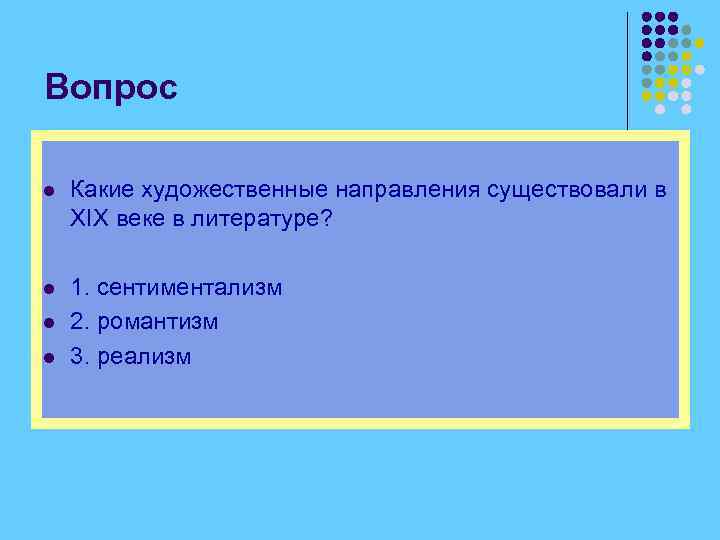 Вопрос

Какие художественные направления существовали в XIX веке в литературе?

1. сентиментализм
2. романтизм
3. реализм